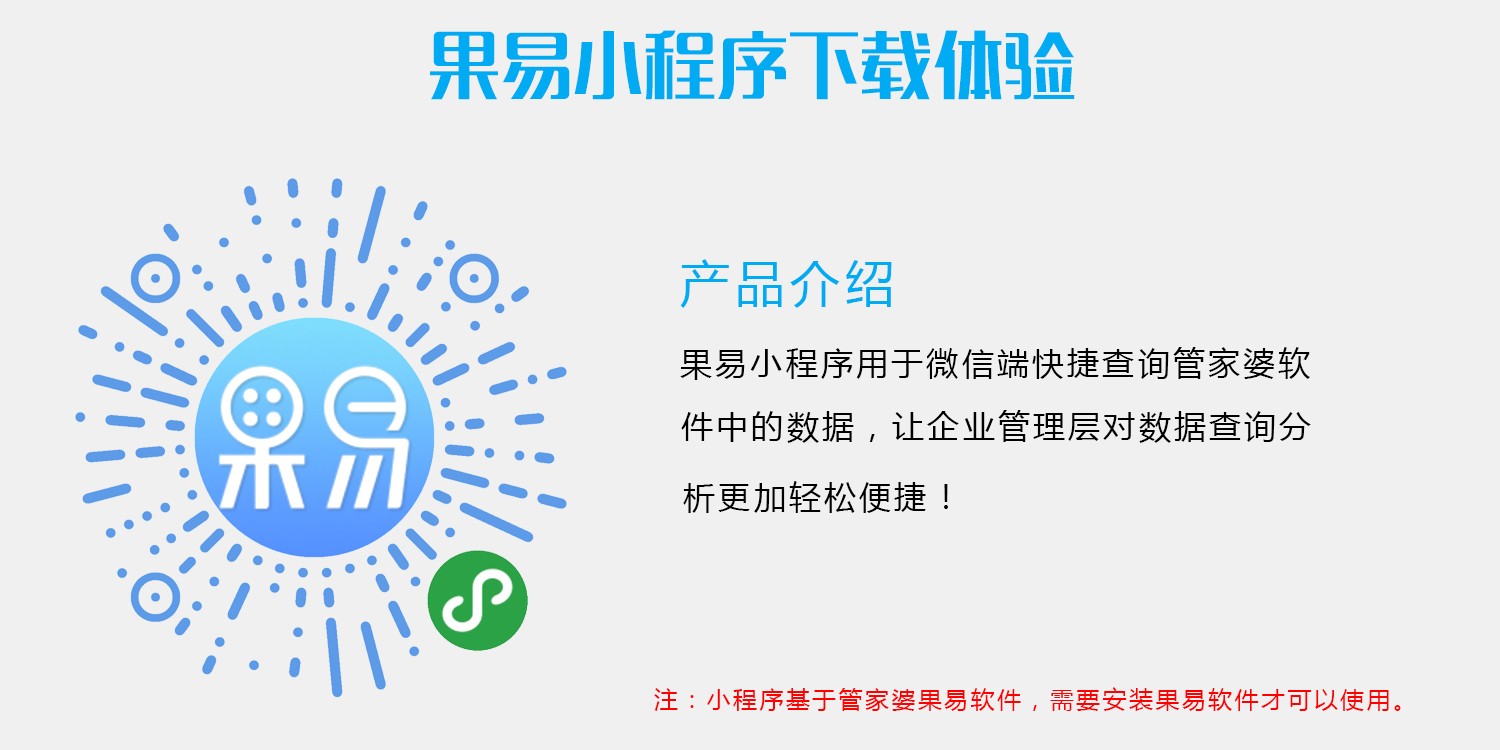 果易小程序下载体验

果易

产品介绍

果易小程序用于微信端快捷查询管家婆软件中的数据，让企业管理层对数据查询分析更加轻松便捷！

注：小程序基于管家婆果易软件，需要安装果易软件才可以使用。